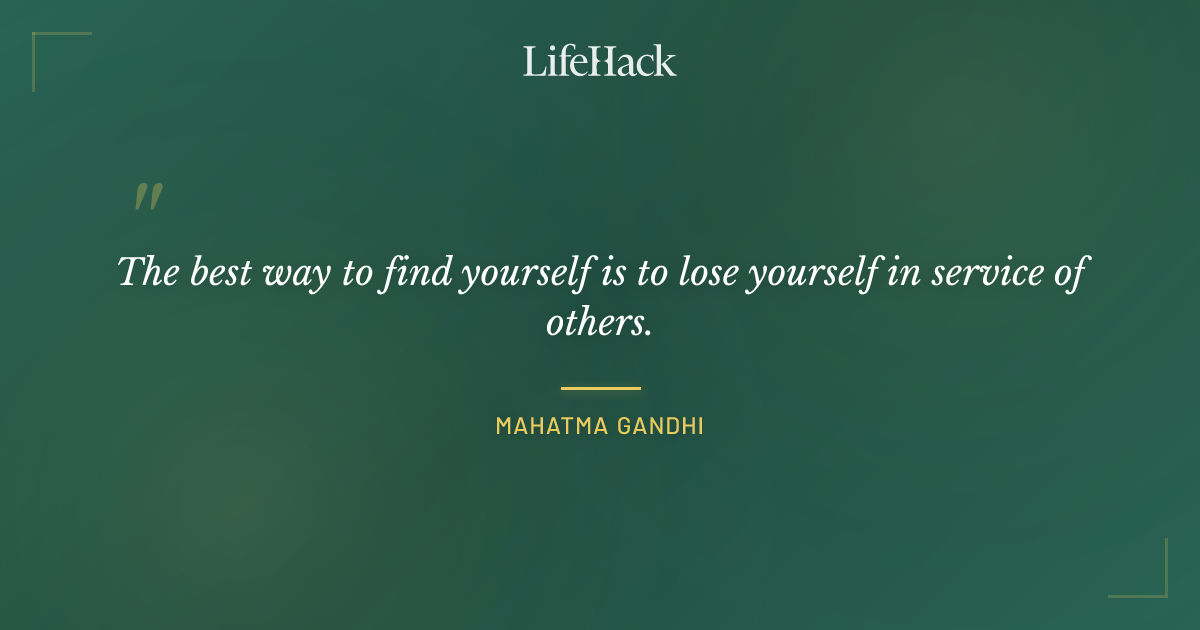 LifeHack

"

The best way to find yourself is to lose yourself in service of others.

MAHATMA GANDHI